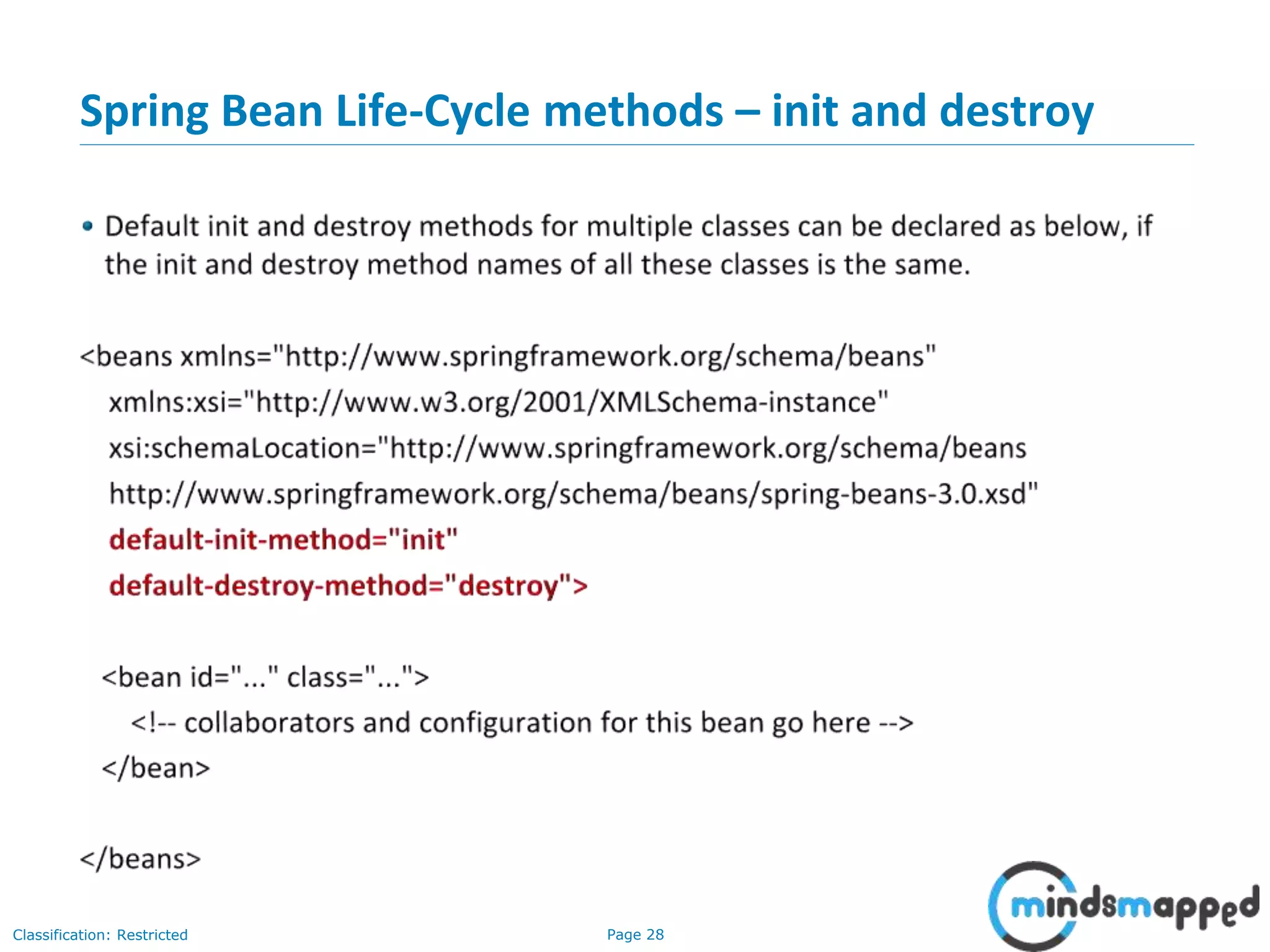 Spring Bean Life-Cycle methods – init and destroy

• Default init and destroy methods for multiple classes can be declared as below, if the init and destroy method names of all these classes is the same.

<beans xmlns="http://www.springframework.org/schema/beans"
xmlns:xsi="http://www.w3.org/2001/XMLSchema-instance"
xsi:schemaLocation="http://www.springframework.org/schema/beans
http://www.springframework.org/schema/beans/spring-beans-3.0.xsd"
default-init-method="init"
default-destroy-method="destroy">

<bean id="..." class="...">
<!-- collaborators and configuration for this bean go here -->
</bean>

</beans>

Classification: Restricted

Page 28

mindsmapped